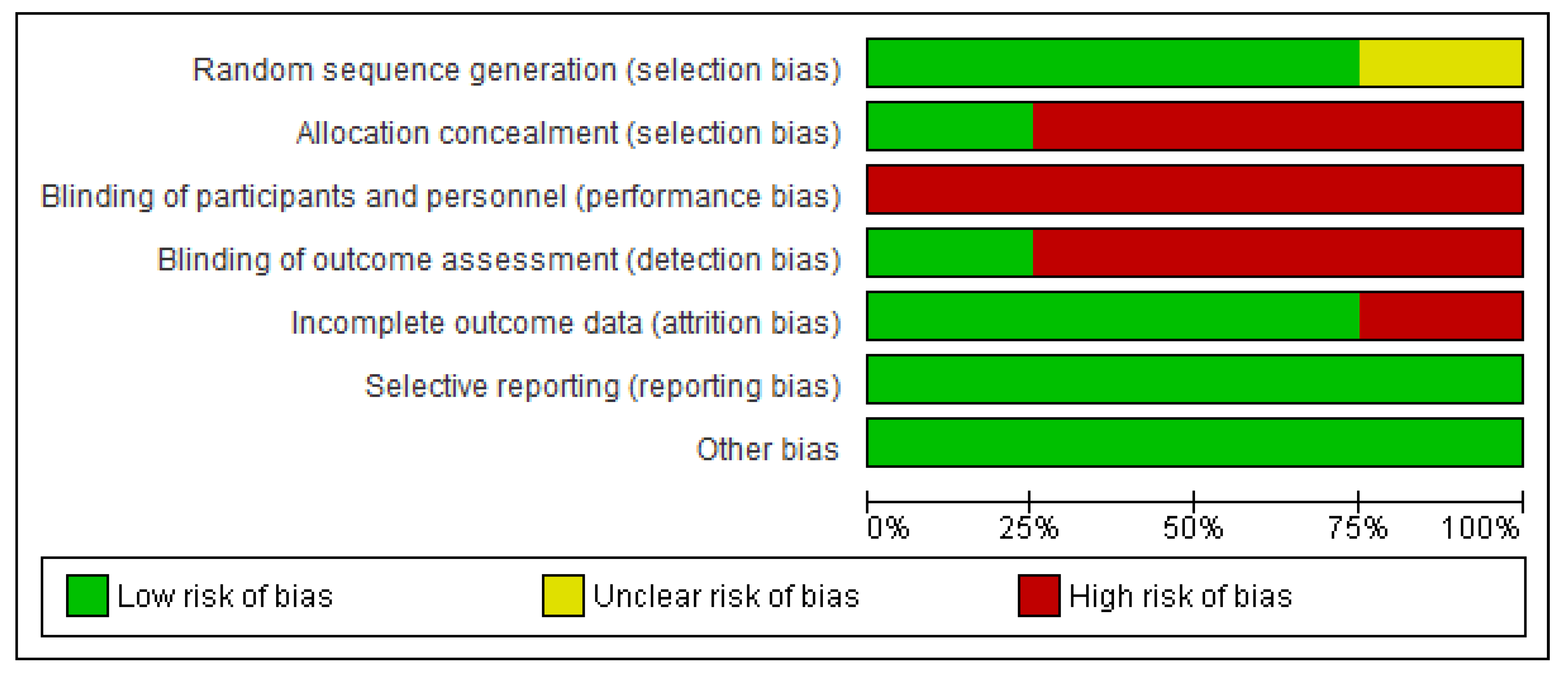 Random sequence generation (selection bias)
Allocation concealment (selection bias)
Blinding of participants and personnel (performance bias)
Blinding of outcome assessment (detection bias)
Incomplete outcome data (attrition bias)
Selective reporting (reporting bias)
Other bias

0% 25% 50% 75% 100%

Low risk of bias
Unclear risk of bias
High risk of bias